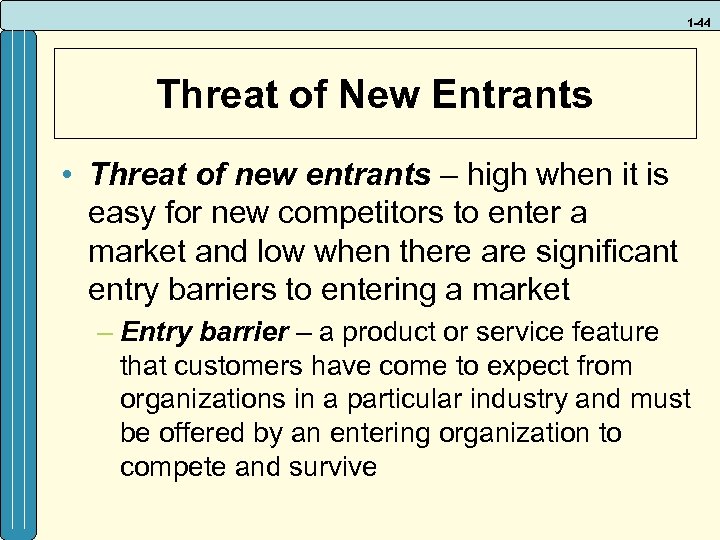 1-44

Threat of New Entrants

• Threat of new entrants – high when it is easy for new competitors to enter a market and low when there are significant entry barriers to entering a market

– Entry barrier – a product or service feature that customers have come to expect from organizations in a particular industry and must be offered by an entering organization to compete and survive